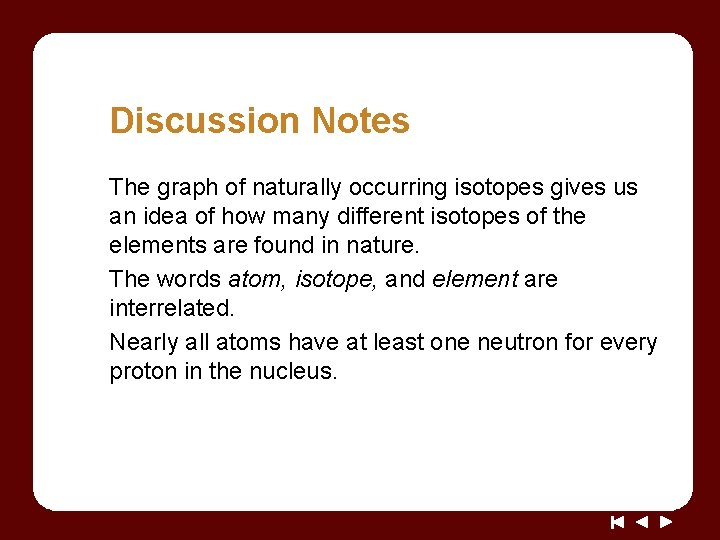 Discussion Notes

The graph of naturally occurring isotopes gives us an idea of how many different isotopes of the elements are found in nature.

The words atom, isotope, and element are interrelated.

Nearly all atoms have at least one neutron for every proton in the nucleus.